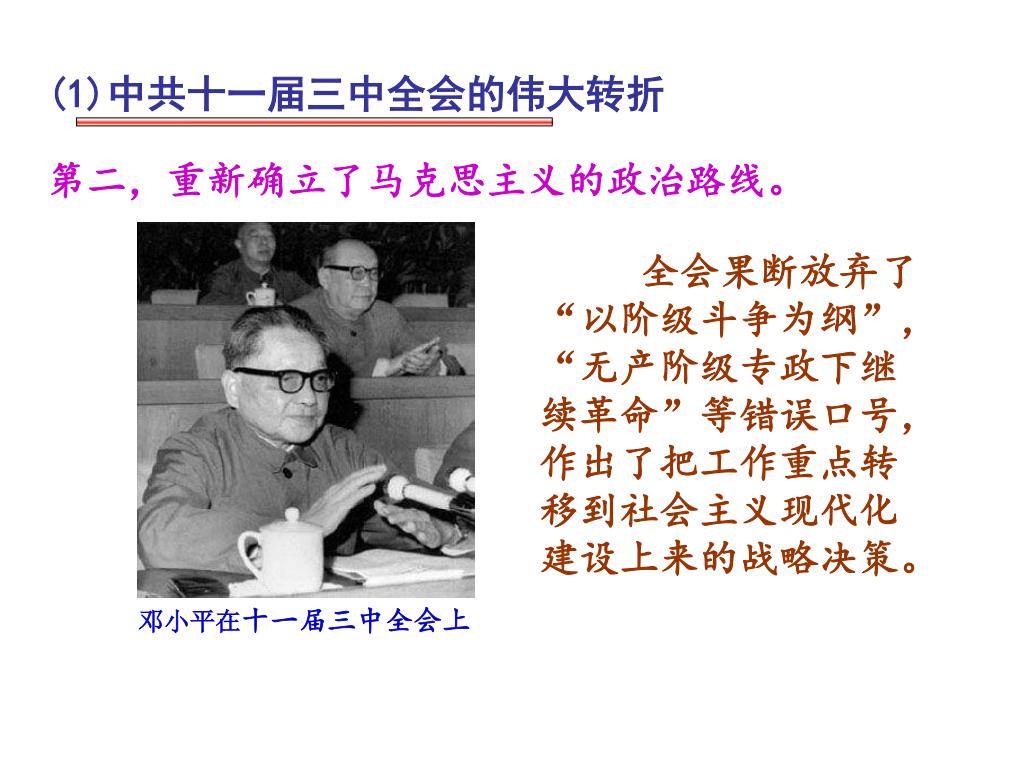 ⑴ 中共十一届三中全会的伟大转折

第二，重新确立了马克思主义的政治路线。

邓小平在十一届三中全会上

全会果断放弃了“以阶级斗争为纲”，“无产阶级专政下继续革命”等错误口号，作出了把工作重点转移到社会主义现代化建设上来的战略决策。